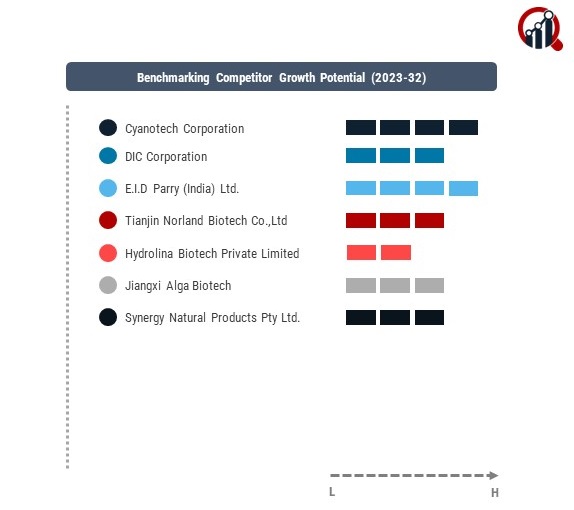 Benchmarking Competitor Growth Potential (2023-32)

Cyanotech Corporation
DIC Corporation
E.I.D Parry (India) Ltd.
Tianjin Norland Biotech Co.,Ltd
Hydrolina Biotech Private Limited
Jiangxi Alga Biotech
Synergy Natural Products Pty Ltd.

L
H